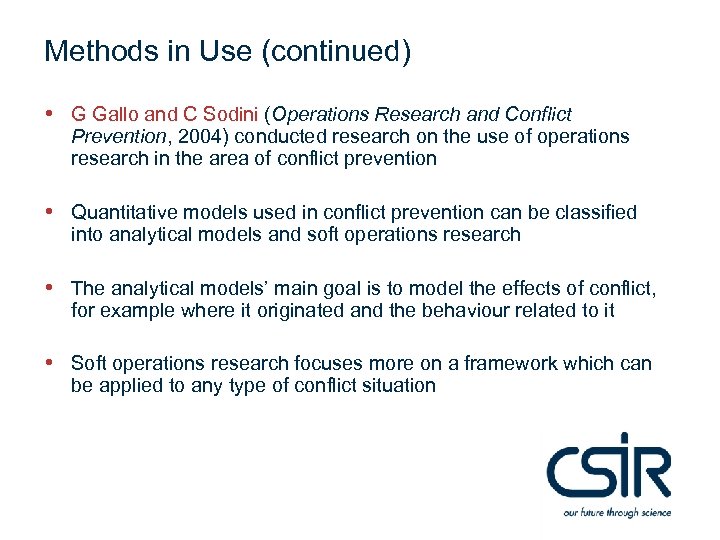 Methods in Use (continued)

• G Gallo and C Sodini (Operations Research and Conflict Prevention, 2004) conducted research on the use of operations research in the area of conflict prevention

• Quantitative models used in conflict prevention can be classified into analytical models and soft operations research

• The analytical models' main goal is to model the effects of conflict, for example where it originated and the behaviour related to it

• Soft operations research focuses more on a framework which can be applied to any type of conflict situation

CSIR
our future through science